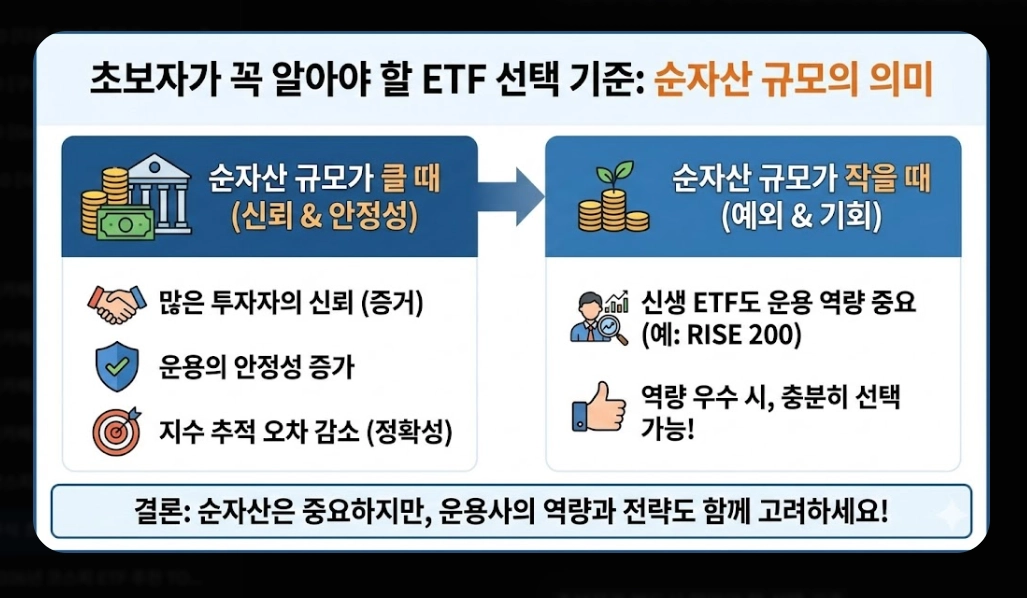 초보자가 꼭 알아야 할 ETF 선택 기준: 순자산 규모의 의미

순자산 규모가 클 때
(신뢰 & 안정성)

많은 투자자의 신뢰 (증거)

운용의 안정성 증가

지수 추적 오차 감소 (정확성)

순자산 규모가 작을 때
(예외 & 기회)

신생 ETF도 운용 역량 중요
(예: RISE 200)

역량 우수 시, 충분히 선택 가능!

결론: 순자산은 중요하지만, 운용사의 역량과 전략도 함께 고려하세요!